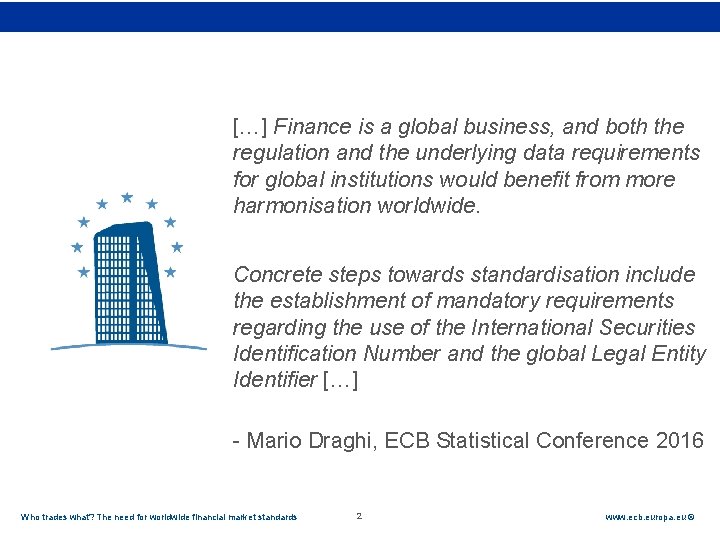 […] Finance is a global business, and both the regulation and the underlying data requirements for global institutions would benefit from more harmonisation worldwide.

Concrete steps towards standardisation include the establishment of mandatory requirements regarding the use of the International Securities Identification Number and the global Legal Entity Identifier […]

- Mario Draghi, ECB Statistical Conference 2016

Who trades what? The need for worldwide financial market standards

2

www.ecb.europa.eu ©